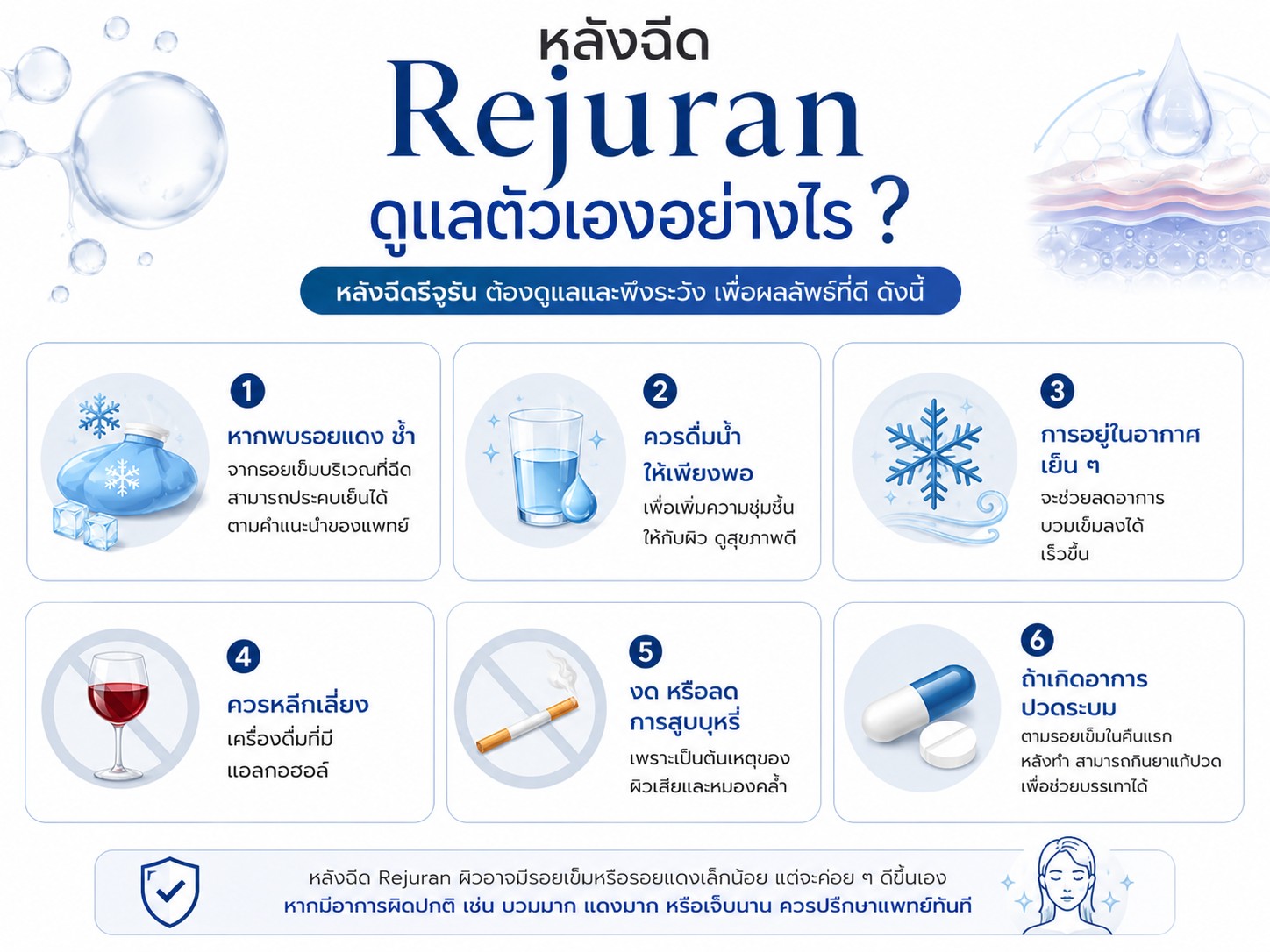 หลังฉีด
Rejuran
ดูแลตัวเองอย่างไร ?

หลังฉีดรีจูรัน ต้องดูแลและพึงระวัง เพื่อผลลัพธ์ที่ดี ดังนี้

1
หากพบรอยแดง ช้ำ
จากรอยเข็มบริเวณที่ฉีด สามารถประคบเย็นได้ ตามคำแนะนำของแพทย์

2
ควรดื่มน้ำ ให้เพียงพอ
เพื่อเพิ่มความชุ่มชื้น ให้กับผิว ดูสุขภาพดี

3
การอยู่ในอากาศ เย็น ๆ
จะช่วยลดอาการ บวมเข็มลงได้ เร็วขึ้น

4
ควรหลีกเลี่ยง
เครื่องดื่มที่มี แอลกอฮอล์

5
งด หรือลด การสูบบุหรี่
เพราะเป็นต้นเหตุของ ผิวเสียและหมองคล้ำ

6
ถ้าเกิดอาการ ปวดระบม
ตามรอยเข็มในคืนแรก หลังทำ สามารถกินยาแก้ปวด เพื่อช่วยบรรเทาได้

หลังฉีด Rejuran ผิวอาจมีรอยเข็มหรือรอยแดงเล็กน้อย แต่จะค่อย ๆ ดีขึ้นเอง
หากมีอาการผิดปกติ เช่น บวมมาก แดงมาก หรือเจ็บนาน ควรปรึกษาแพทย์ทันที